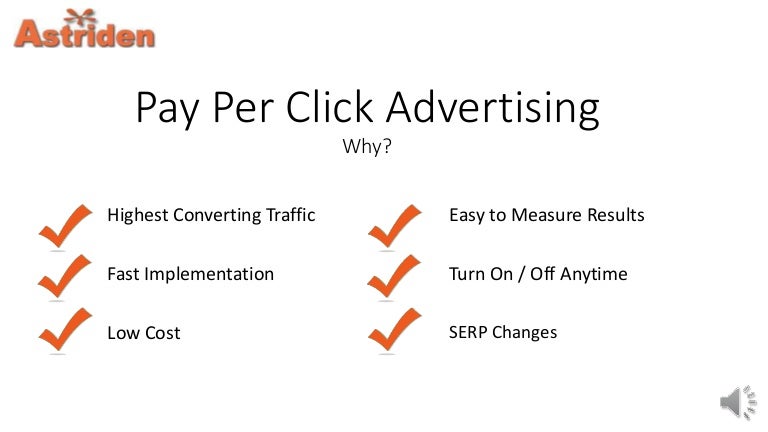 Astriden

Pay Per Click Advertising

Why?

Highest Converting Traffic

Fast Implementation

Low Cost

Easy to Measure Results

Turn On / Off Anytime

SERP Changes